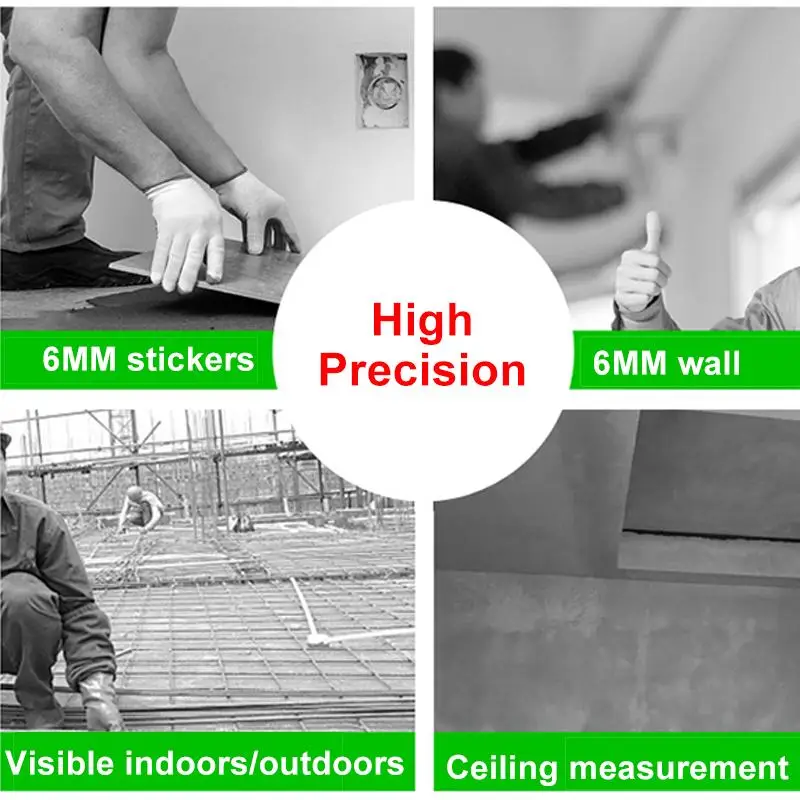 6MM stickers

High Precision

6MM wall

Visible indoors/outdoors

Ceiling measurement